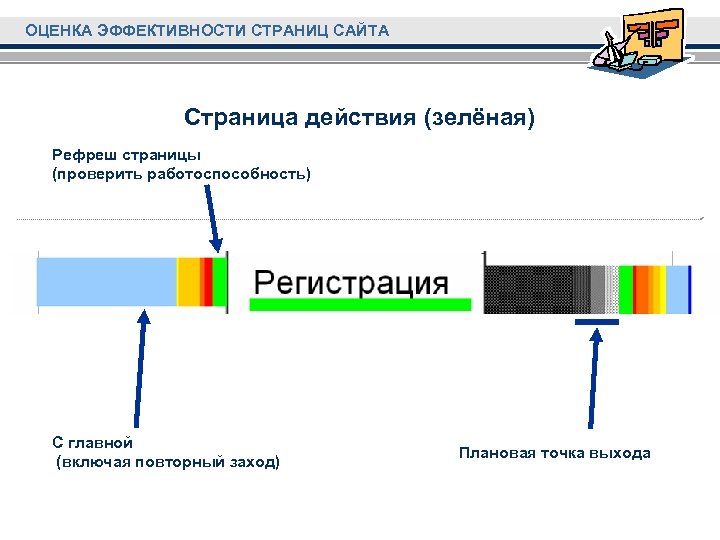 ОЦЕНКА ЭФФЕКТИВНОСТИ СТРАНИЦ САЙТА

Страница действия (зелёная)

Рефреш страницы
(проверить работоспособность)

Регистрация

С главной
(включая повторный заход)

Плановая точка выхода